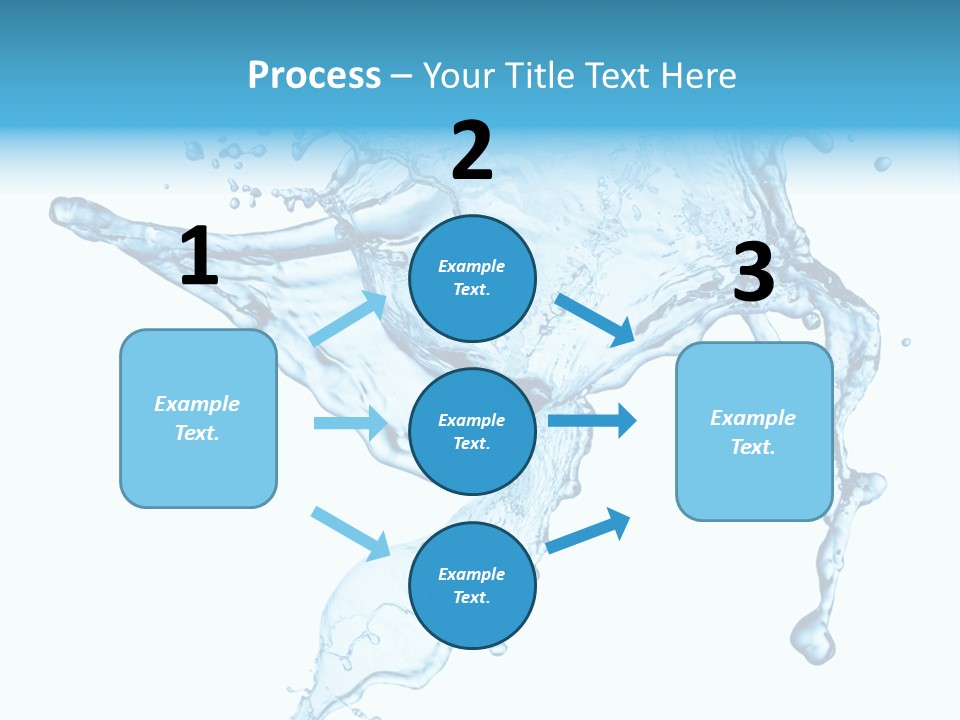 Process – Your Title Text Here

1

Example Text.

2

Example Text.

Example Text.

Example Text.

3

Example Text.